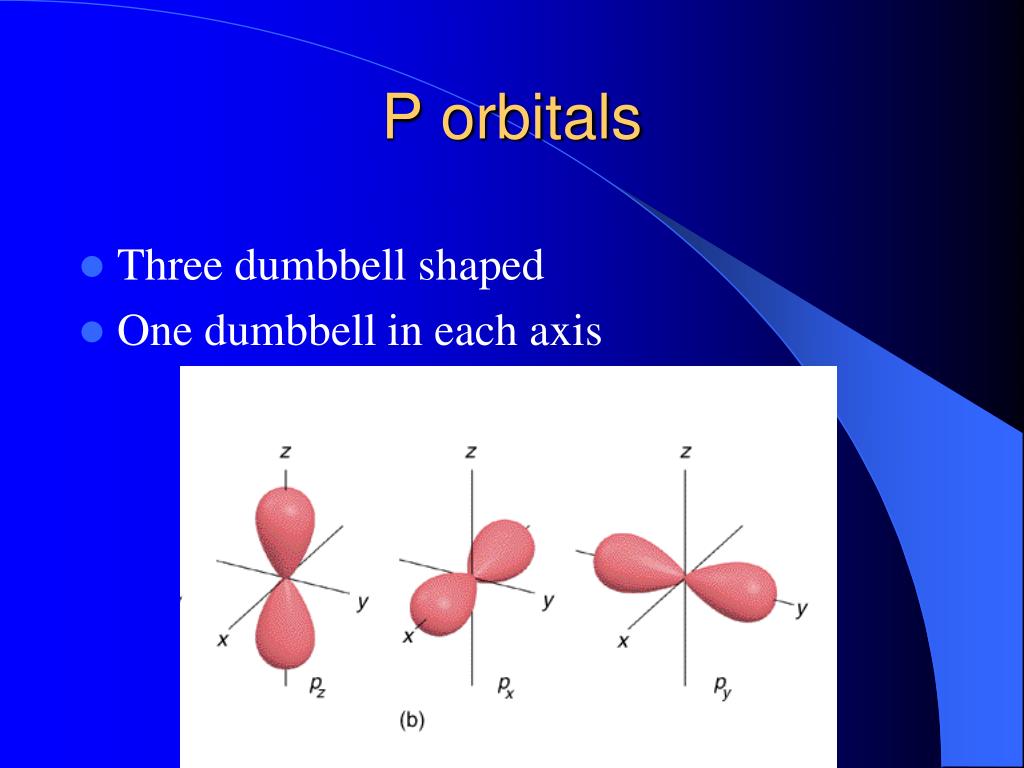 P orbitals

Three dumbbell shaped
One dumbbell in each axis

z
y
x
$p_z$

z
y
x
$p_x$

z
y
x
$p_y$

(b)